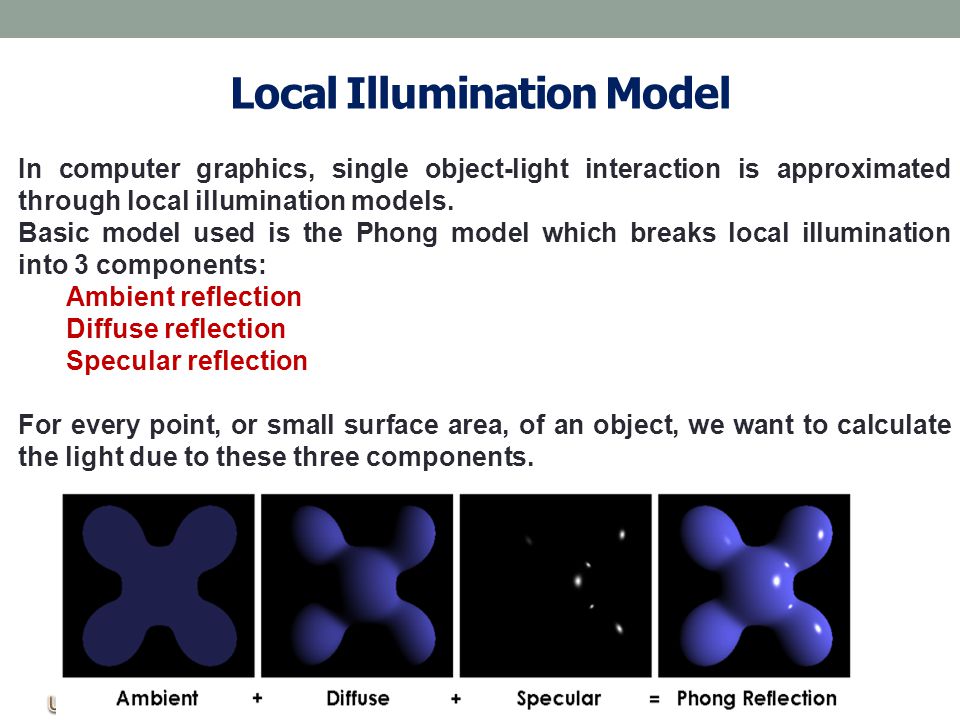 Local Illumination Model

In computer graphics, single object-light interaction is approximated through local illumination models.
Basic model used is the Phong model which breaks local illumination into 3 components:

Ambient reflection
Diffuse reflection
Specular reflection

For every point, or small surface area, of an object, we want to calculate the light due to these three components.

Ambient + Diffuse + Specular = Phong Reflection